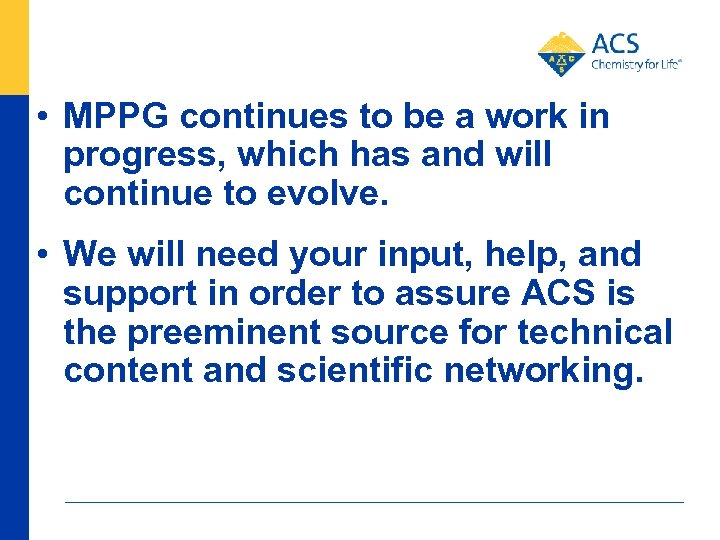 ACS
Chemistry for Life®

• MPPG continues to be a work in progress, which has and will continue to evolve.

• We will need your input, help, and support in order to assure ACS is the preeminent source for technical content and scientific networking.